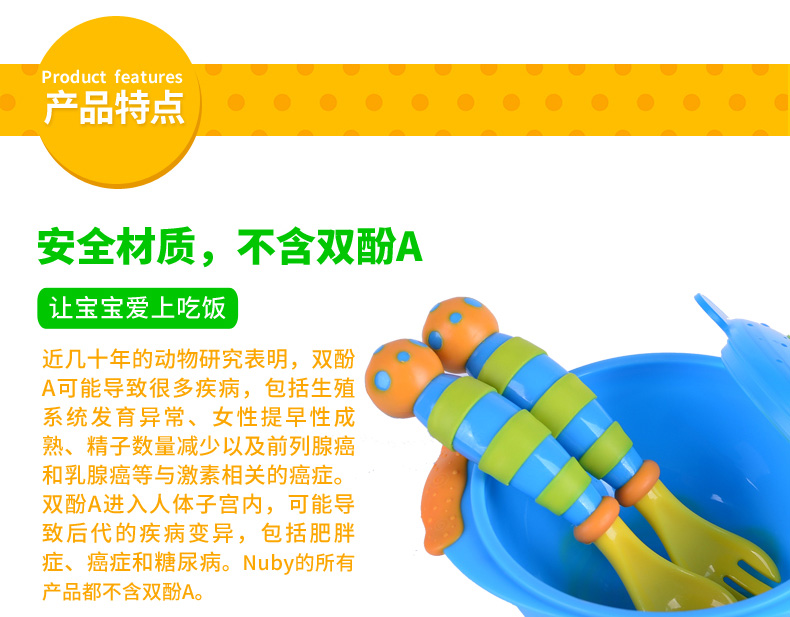 Product features
产品特点

安全材质，不含双酚A

让宝宝爱上吃饭

近几十年的动物研究表明，双酚A可能导致很多疾病，包括生殖系统发育异常、女性提早性成熟、精子数量减少以及前列腺癌和乳腺癌等与激素相关的癌症。双酚A进入人体子宫内，可能导致后代的疾病变异，包括肥胖症、癌症和糖尿病。Nuby的所有产品都不含双酚A。